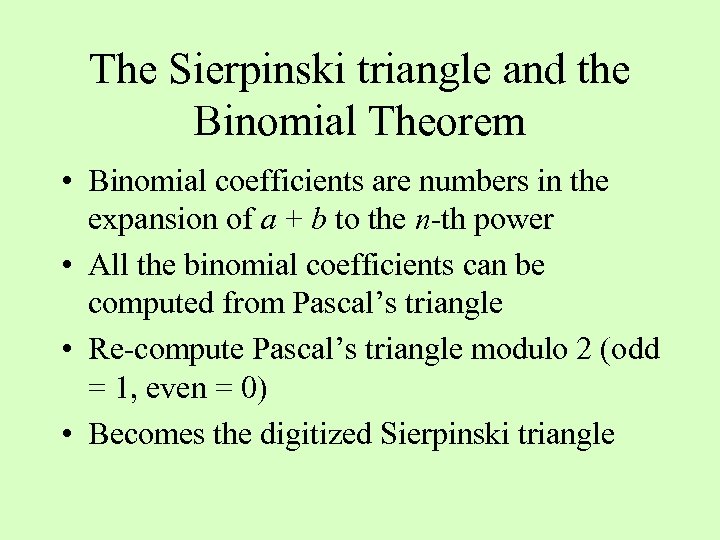 The Sierpinski triangle and the Binomial Theorem

• Binomial coefficients are numbers in the expansion of $a + b$ to the $n$-th power

• All the binomial coefficients can be computed from Pascal’s triangle

• Re-compute Pascal’s triangle modulo 2 (odd = 1, even = 0)

• Becomes the digitized Sierpinski triangle